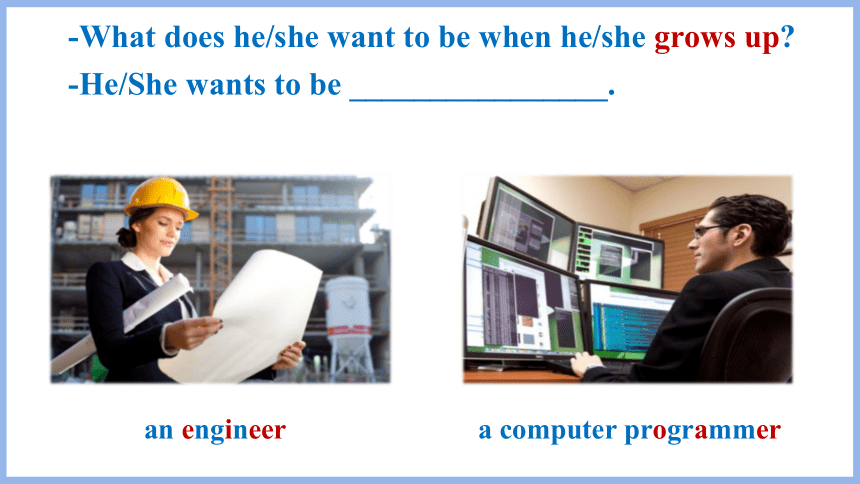 -What does he/she want to be when he/she grows up?
-He/She wants to be ________________.

an engineer

a computer programmer